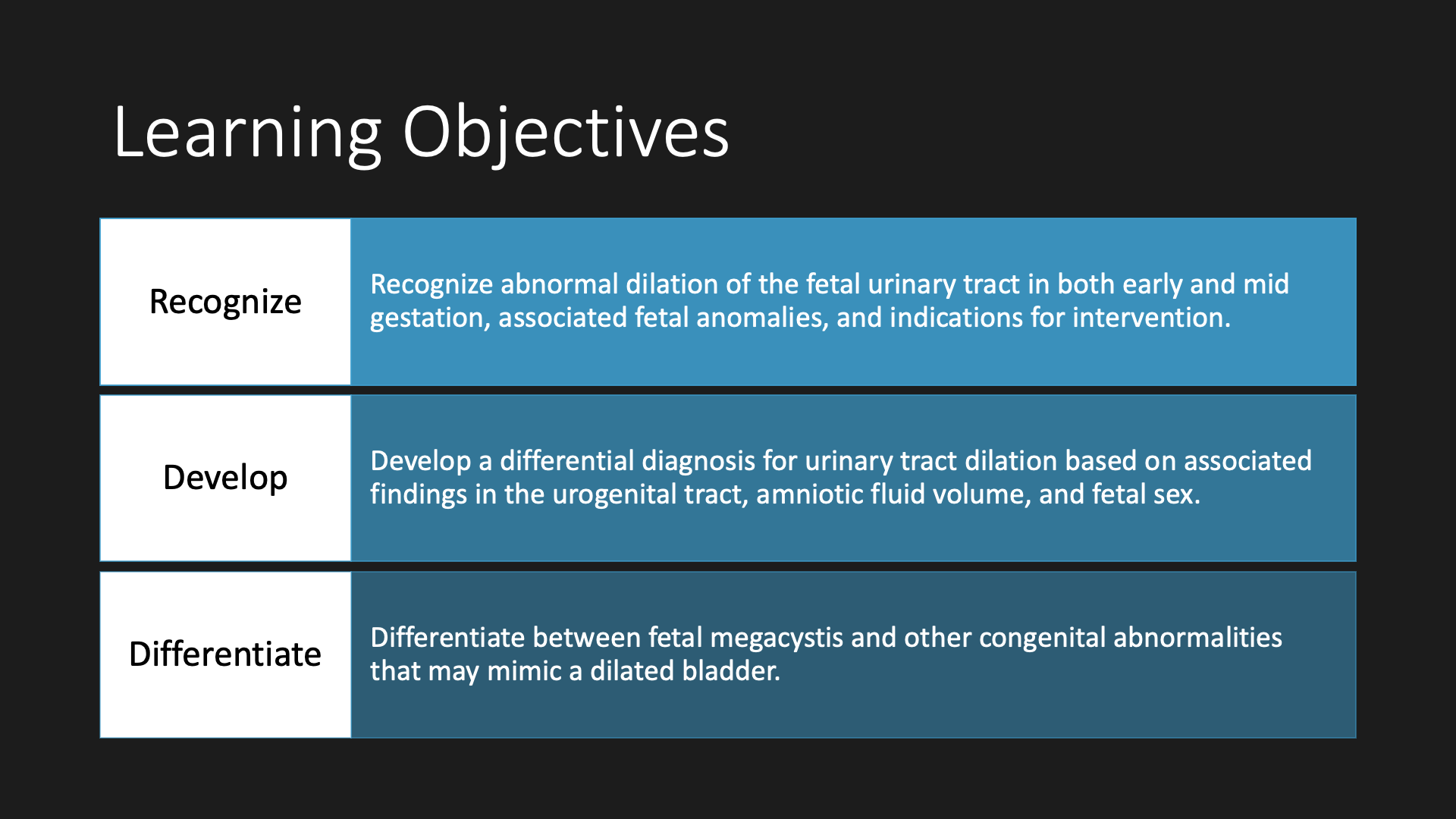 Learning Objectives

Recognize

Recognize abnormal dilation of the fetal urinary tract in both early and mid gestation, associated fetal anomalies, and indications for intervention.

Develop

Develop a differential diagnosis for urinary tract dilation based on associated findings in the urogenital tract, amniotic fluid volume, and fetal sex.

Differentiate

Differentiate between fetal megacystis and other congenital abnormalities that may mimic a dilated bladder.